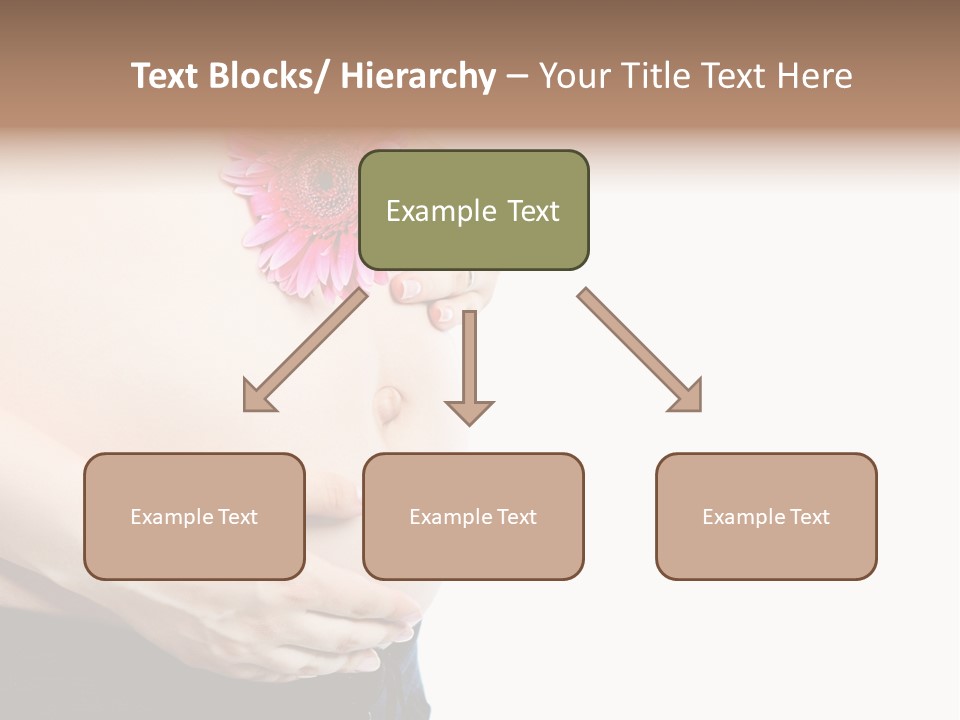 Text Blocks/ Hierarchy – Your Title Text Here

Example Text

Example Text

Example Text

Example Text